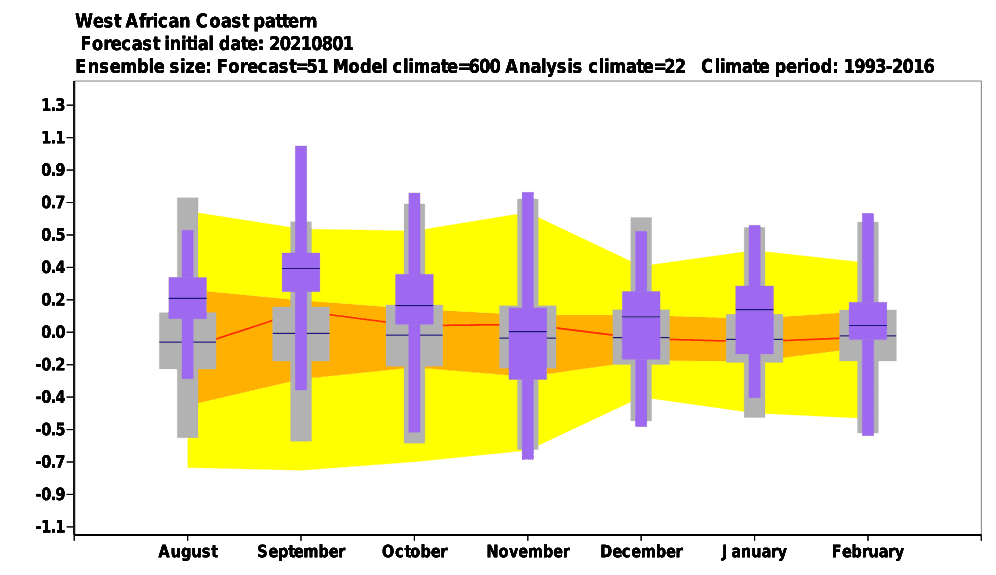 West African Coast pattern
Forecast initial date: 20210801
Ensemble size: Forecast=51 Model climate=600 Analysis climate=22 Climate period: 1993-2016

1.3
1.1
0.9
0.7
0.5
0.4
0.2
0.0
-0.2
-0.4
-0.5
-0.7
-0.9
-1.1

August
September
October
November
December
January
February